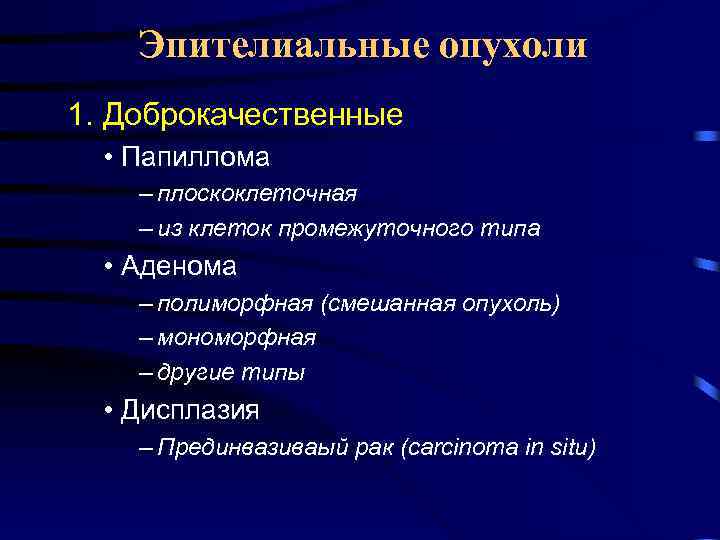 Эпителиальные опухоли

1. Доброкачественные

• Папиллома

– плоскоклеточная

– из клеток промежуточного типа

• Аденома

– полиморфная (смешанная опухоль)

– мономорфная

– другие типы

• Дисплазия

– Прединвазиваый рак (carcinoma in situ)